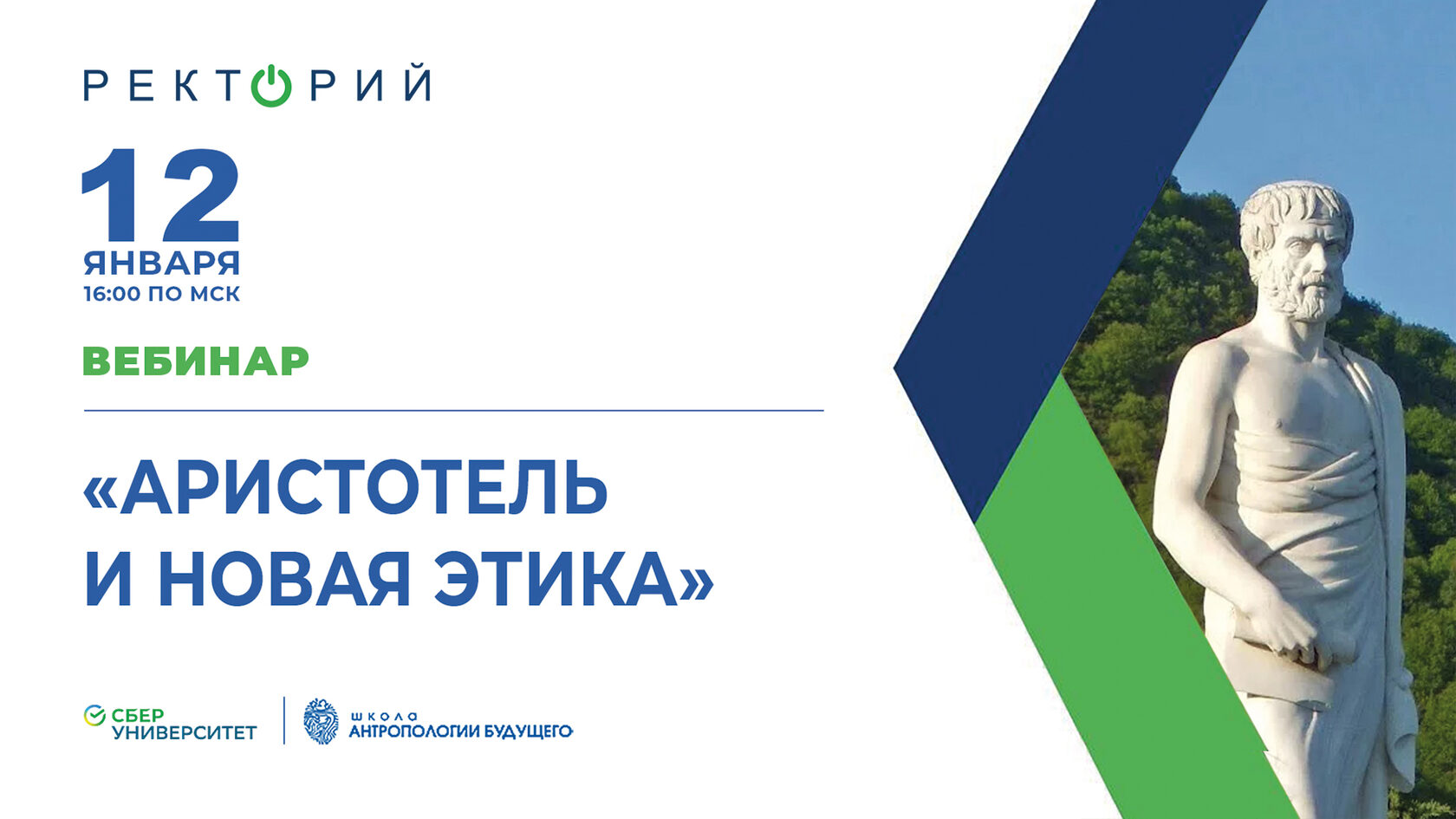 РЕКТОРИЙ

12
ЯНВАРЯ
16:00 ПО МСК

ВЕБИНАР

«АРИСТОТЕЛЬ И НОВАЯ ЭТИКА»

СБЕР УНИВЕРСИТЕТ

школа АНТРОПОЛОГИИ БУДУЩЕГО